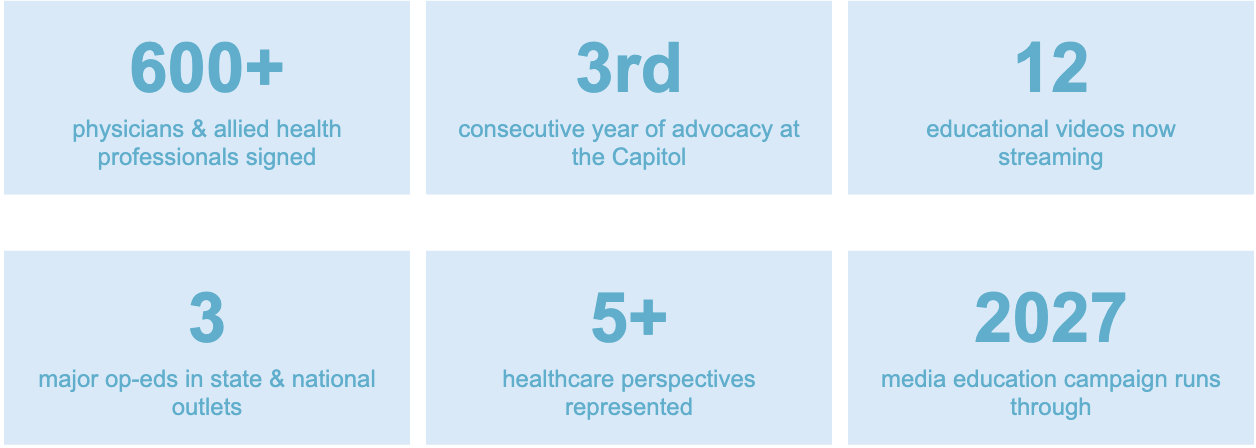 600+

physicians & allied health professionals signed

3rd

consecutive year of advocacy at the Capitol

12

educational videos now streaming

3

major op-eds in state & national outlets

5+

healthcare perspectives represented

2027

media education campaign runs through